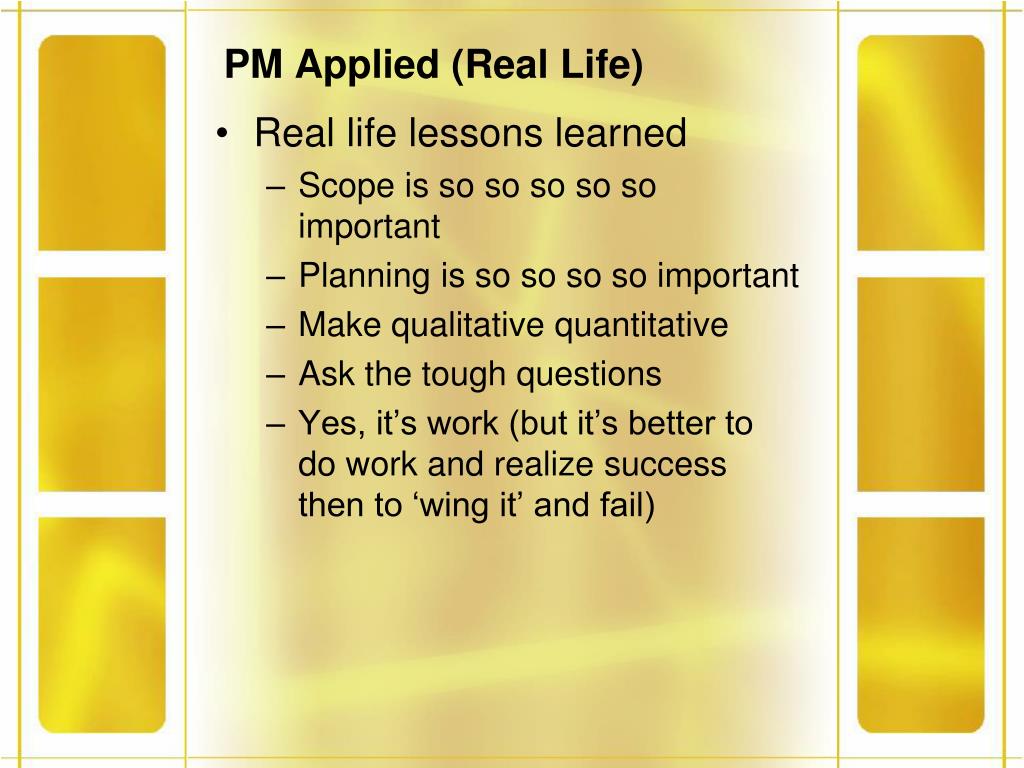 PM Applied (Real Life)

• Real life lessons learned
– Scope is so so so so so important
– Planning is so so so so important
– Make qualitative quantitative
– Ask the tough questions
– Yes, it’s work (but it’s better to do work and realize success then to ‘wing it’ and fail)